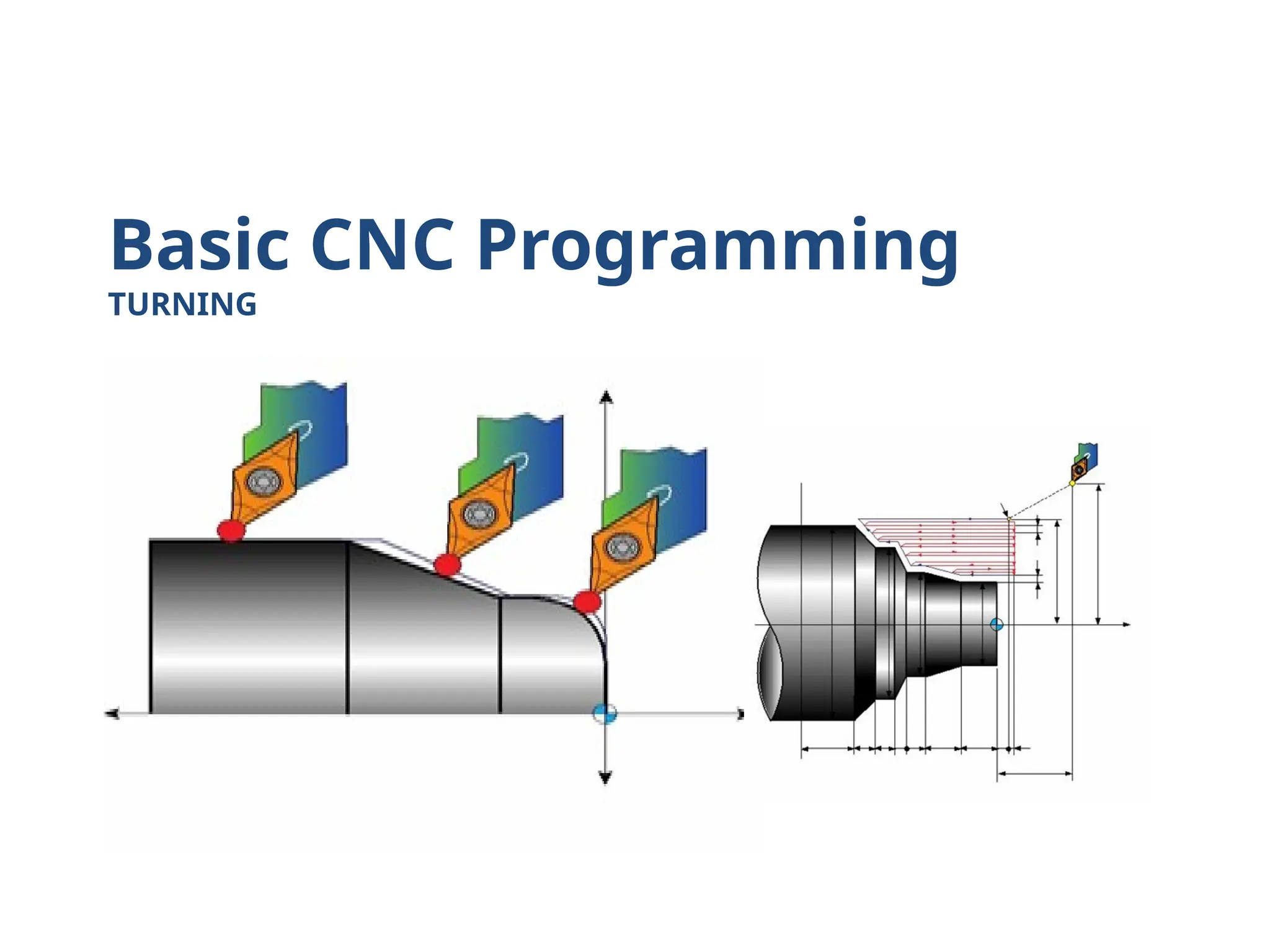 Basic CNC Programming
TURNING